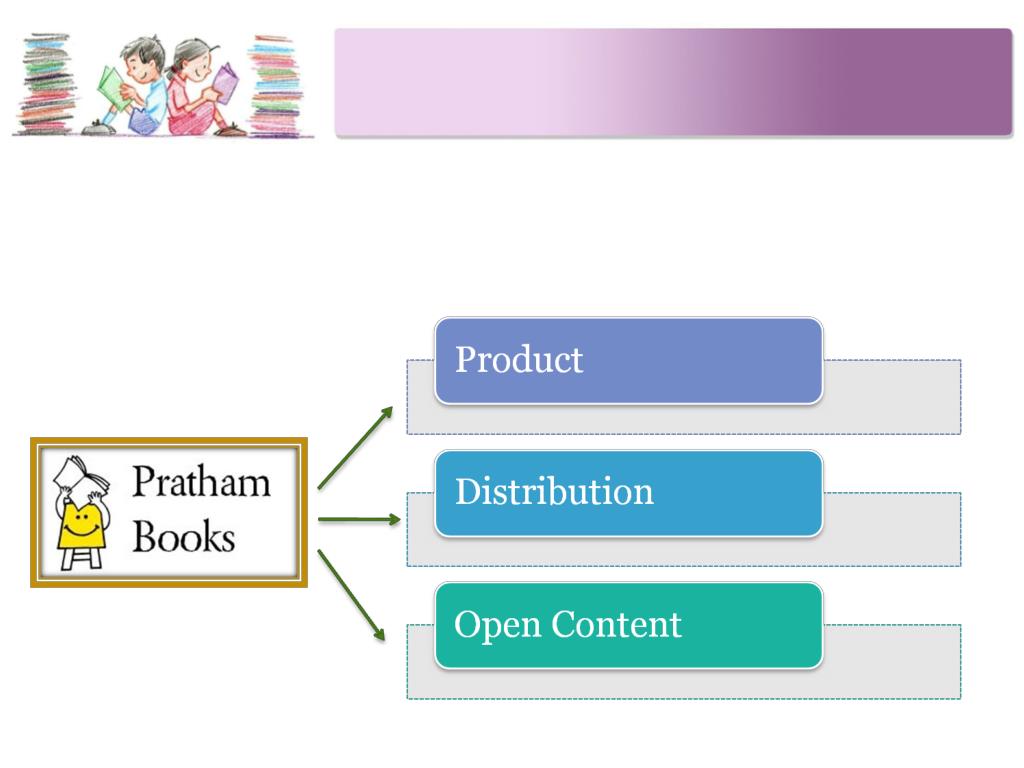 Pratham Books

Product

Distribution

Open Content